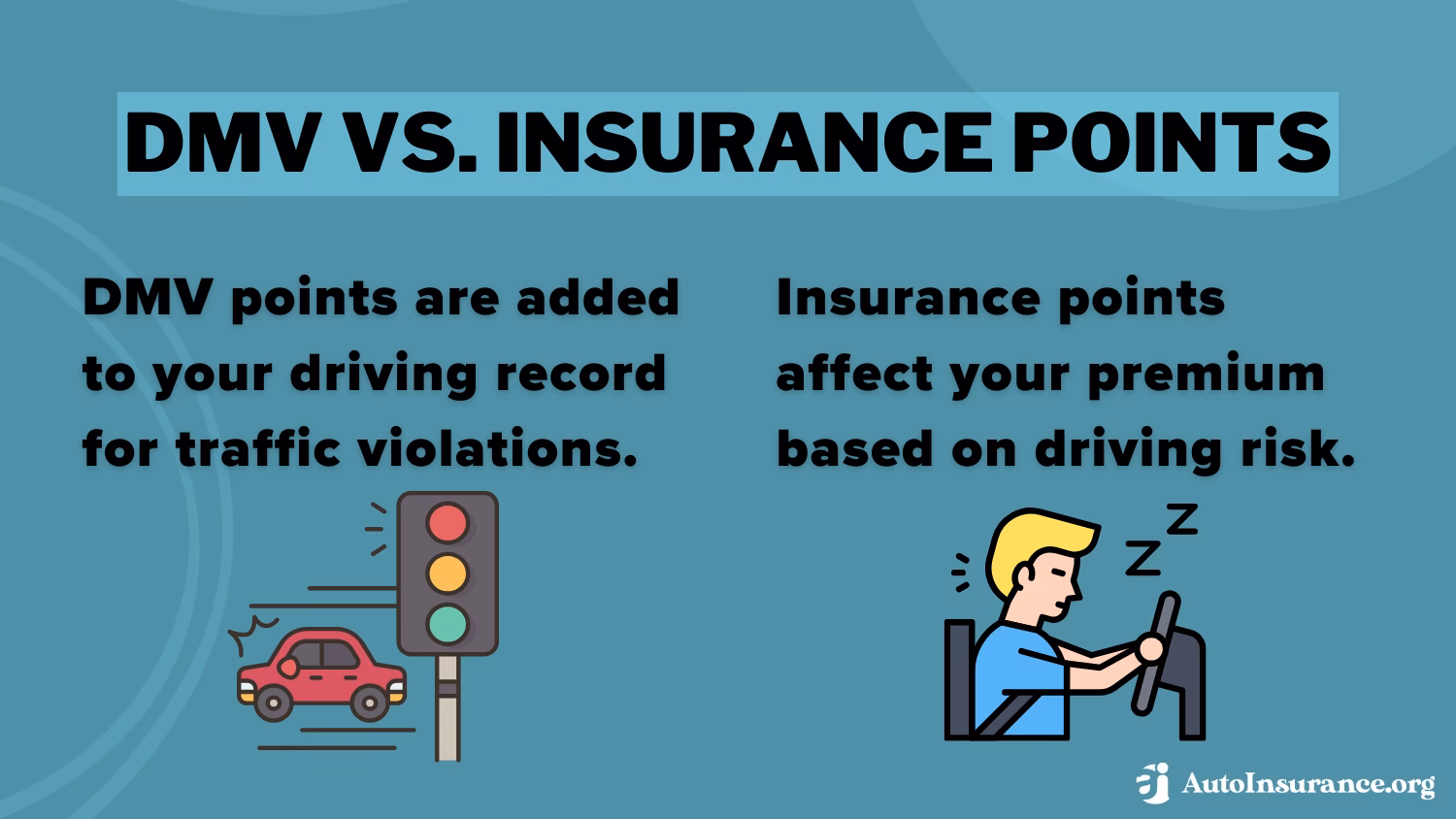 DMV VS. INSURANCE POINTS

DMV points are added to your driving record for traffic violations.

Insurance points affect your premium based on driving risk.

Z
Z

AutoInsurance.org